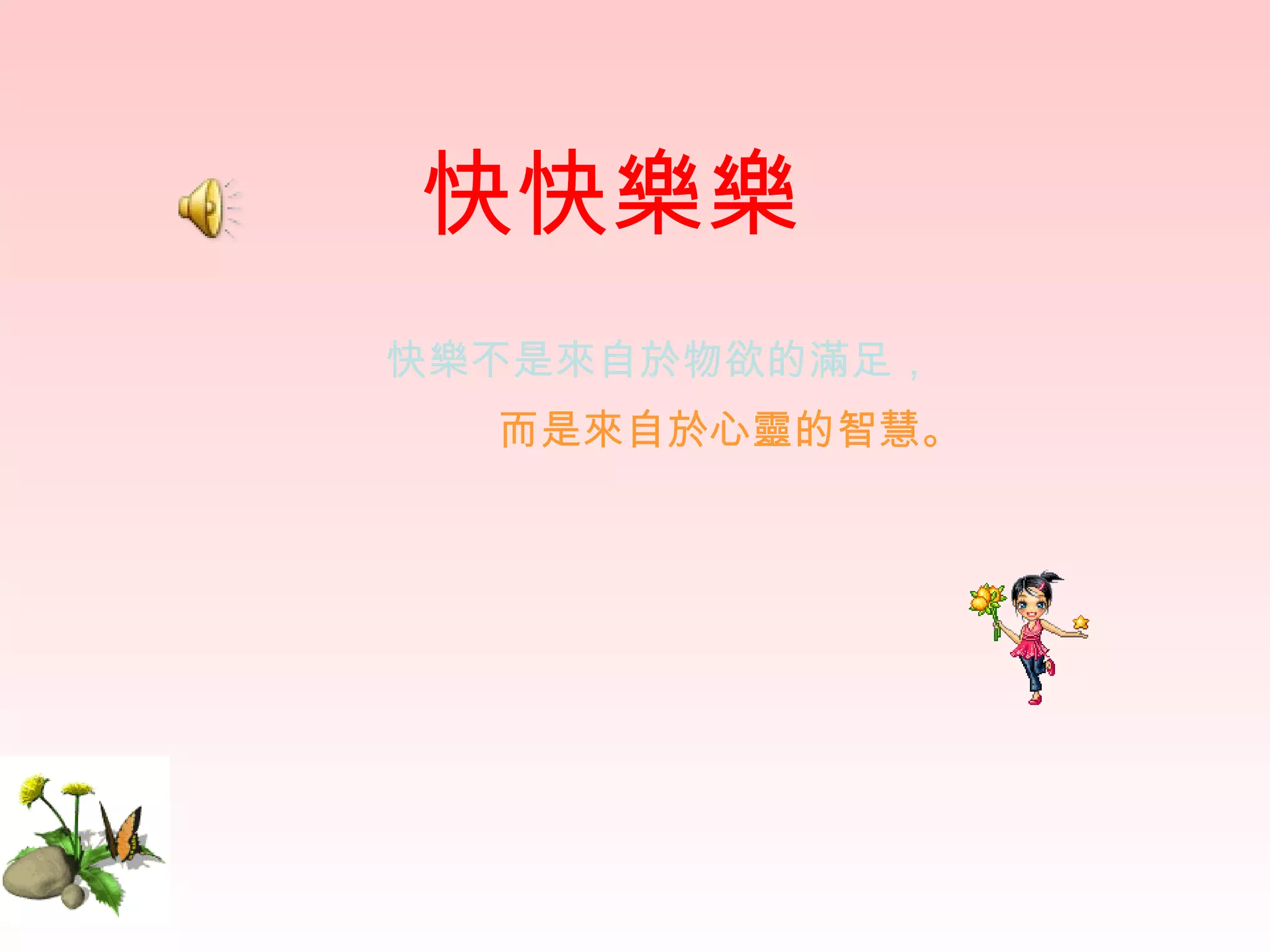 快快樂樂

快樂不是來自於物欲的滿足，

而是來自於心靈的智慧。